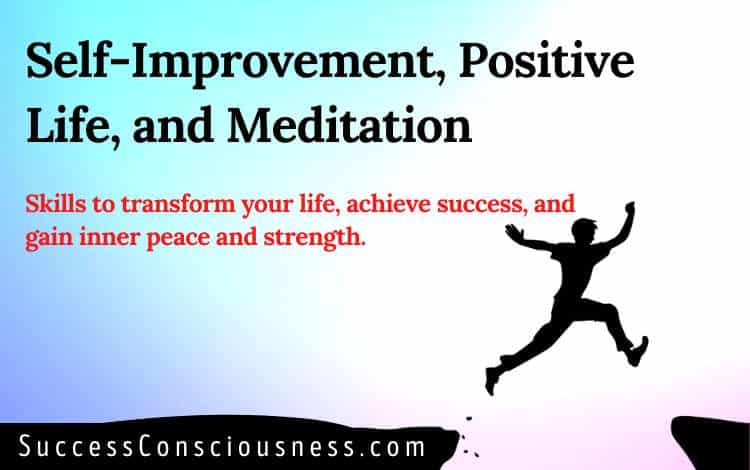 Self-Improvement, Positive Life, and Meditation

Skills to transform your life, achieve success, and gain inner peace and strength.

SuccessConsciousness.com